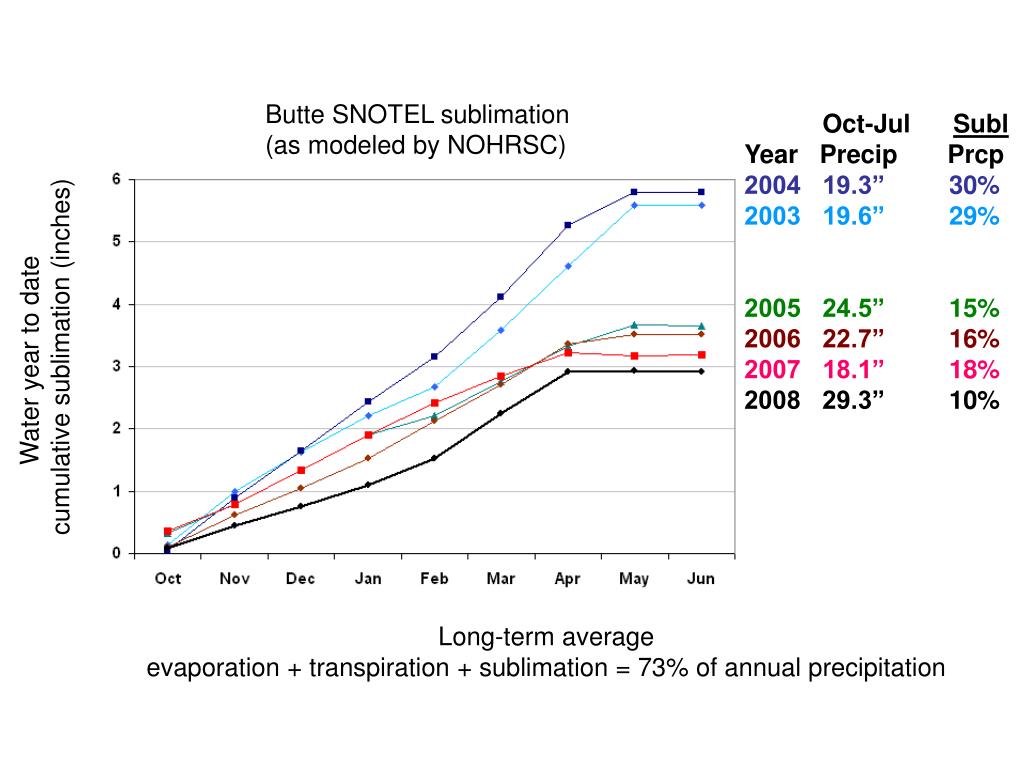 Butte SNOTEL sublimation
(as modeled by NOHRSC)

Water year to date
cumulative sublimation (inches)

6
5
4
3
2
1
0

Oct Nov Dec Jan Feb Mar Apr May Jun

| Year | Oct-Jul Precip | Subl Prcp |
|---|---|---|
| 2004 | 19.3” | 30% |
| 2003 | 19.6” | 29% |
| 2005 | 24.5” | 15% |
| 2006 | 22.7” | 16% |
| 2007 | 18.1” | 18% |
| 2008 | 29.3” | 10% |

Long-term average
evaporation + transpiration + sublimation = 73% of annual precipitation